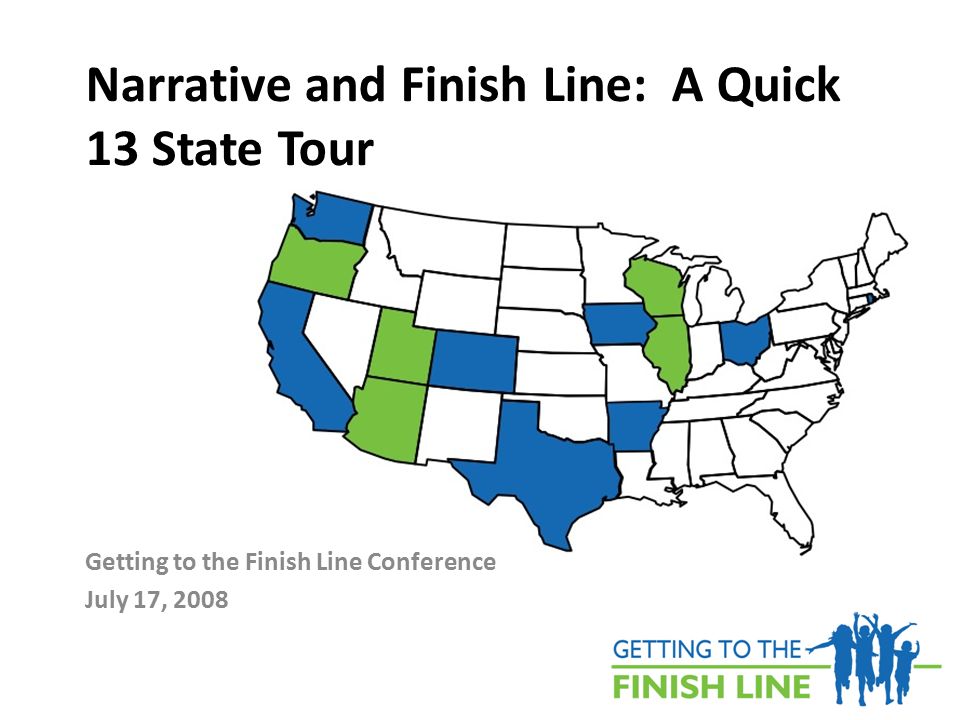 Narrative and Finish Line: A Quick 13 State Tour

Getting to the Finish Line Conference
July 17, 2008

GETTING TO THE
FINISH LINE